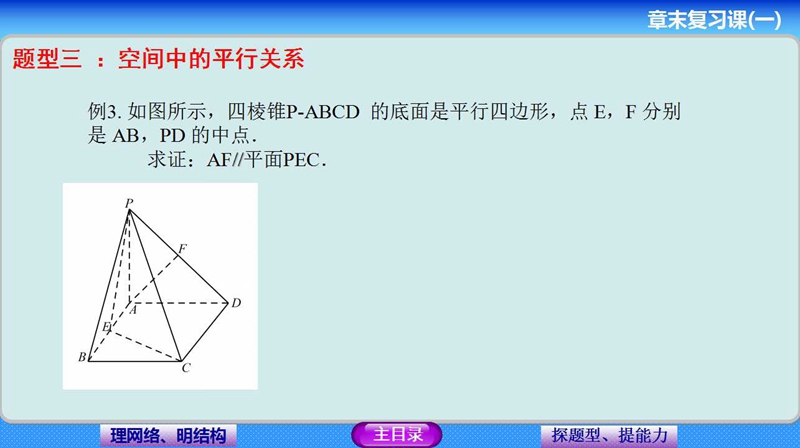 章末复习课(一)

题型三 ：空间中的平行关系

例3. 如图所示，四棱锥P-ABCD 的底面是平行四边形，点 E，F 分别是 AB，PD 的中点.

求证：AF//平面PEC.

P
F
A
D
E
B
C

理网络、明结构
主目录
探题型、提能力